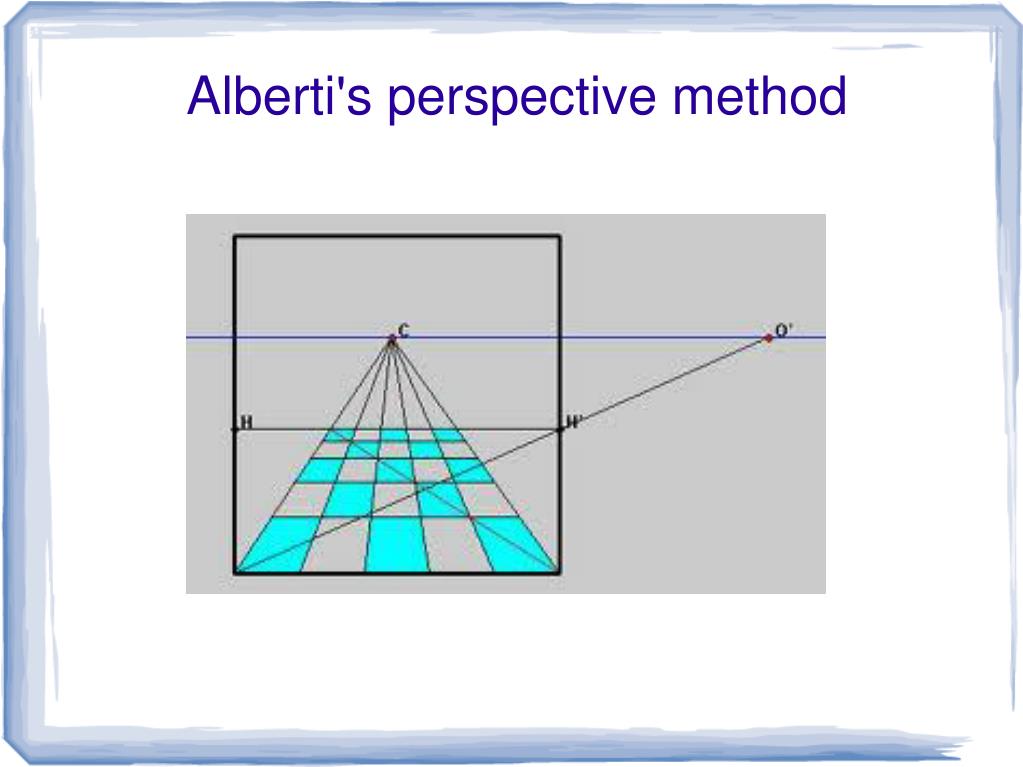 Alberti's perspective method

C

O'

H

H'